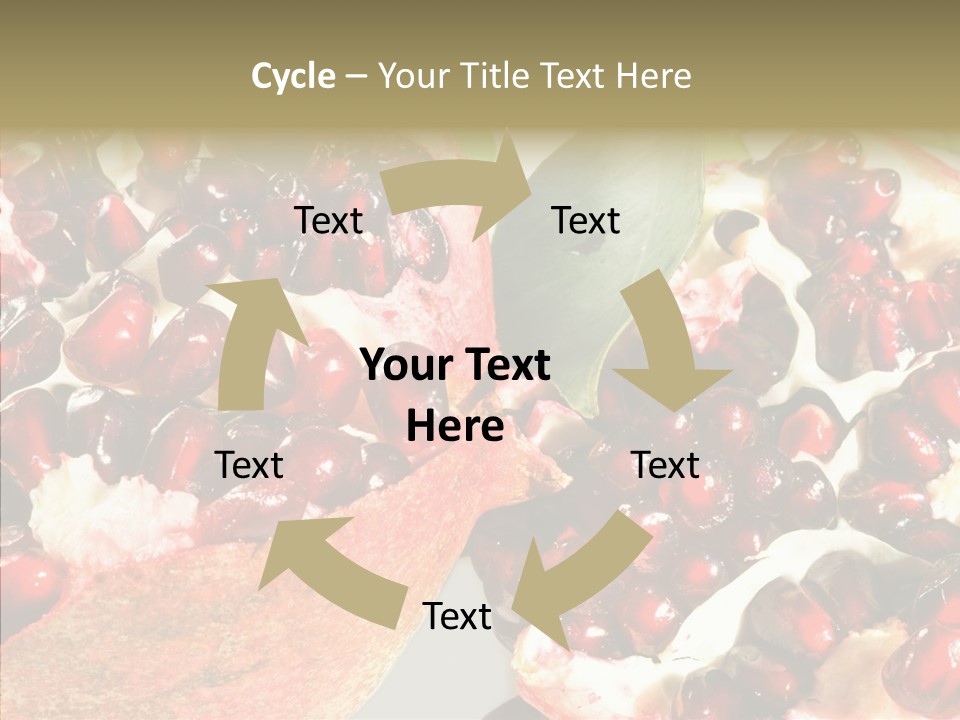 Cycle – Your Title Text Here

Text

Text

Your Text Here

Text

Text

Text